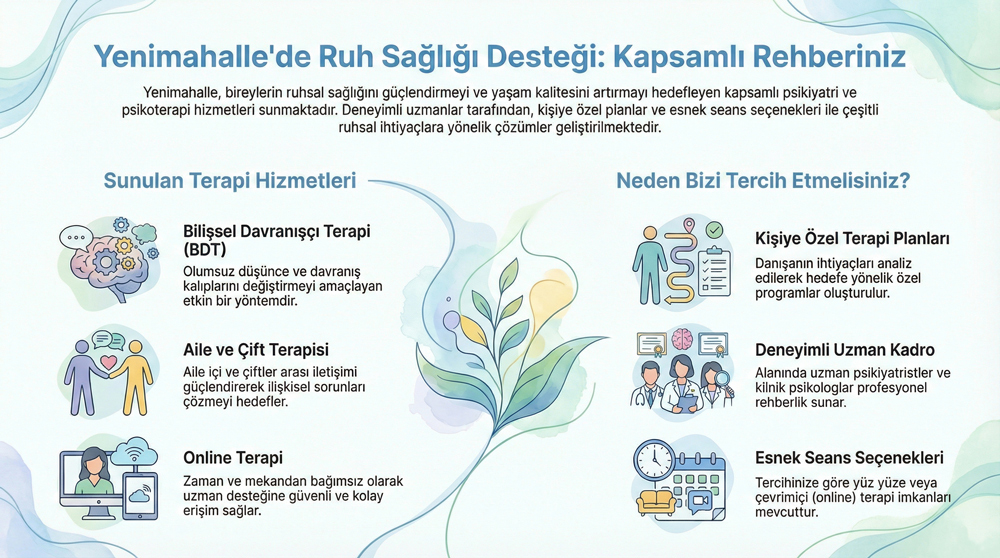 Yenimahalle'de Ruh Sağlığı Desteği: Kapsamlı Rehberiniz

Yenimahalle, bireylerin ruhsal sağlığını güçlendirmeyi ve yaşam kalitesini artırmayı hedefleyen kapsamlı psikiyatri ve psikoterapi hizmetleri sunmaktadır. Deneyimli uzmanlar tarafından, kişiye özel planlar ve esnek seans seçenekleri ile çeşitli ruhsal ihtiyaçlara yönelik çözümler geliştirilmektedir.

Sunulan Terapi Hizmetleri

Bilişsel Davranışçı Terapi (BDT)

Olumsuz düşünce ve davranış kalıplarını değiştirmeyi amaçlayan etkin bir yöntemdir.

Aile ve Çift Terapisi

Aile içi ve çiftler arası iletişimi güçlendirerek ilişkisel sorunları çözmeyi hedefler.

Online Terapi

Zaman ve mekandan bağımsız olarak uzman desteğine güvenli ve kolay erişim sağlar.

Neden Bizi Tercih Etmelisiniz?

Kişiye Özel Terapi Planları

Danışanın ihtiyaçları analiz edilerek hedefe yönelik özel programlar oluşturulur.

Deneyimli Uzman Kadro

Alanında uzman psikiyatristler ve klinik psikologlar profesyonel rehberlik sunar.

Esnek Seans Seçenekleri

Tercihinize göre yüz yüze veya çevrimiçi (online) terapi imkanları mevcuttur.